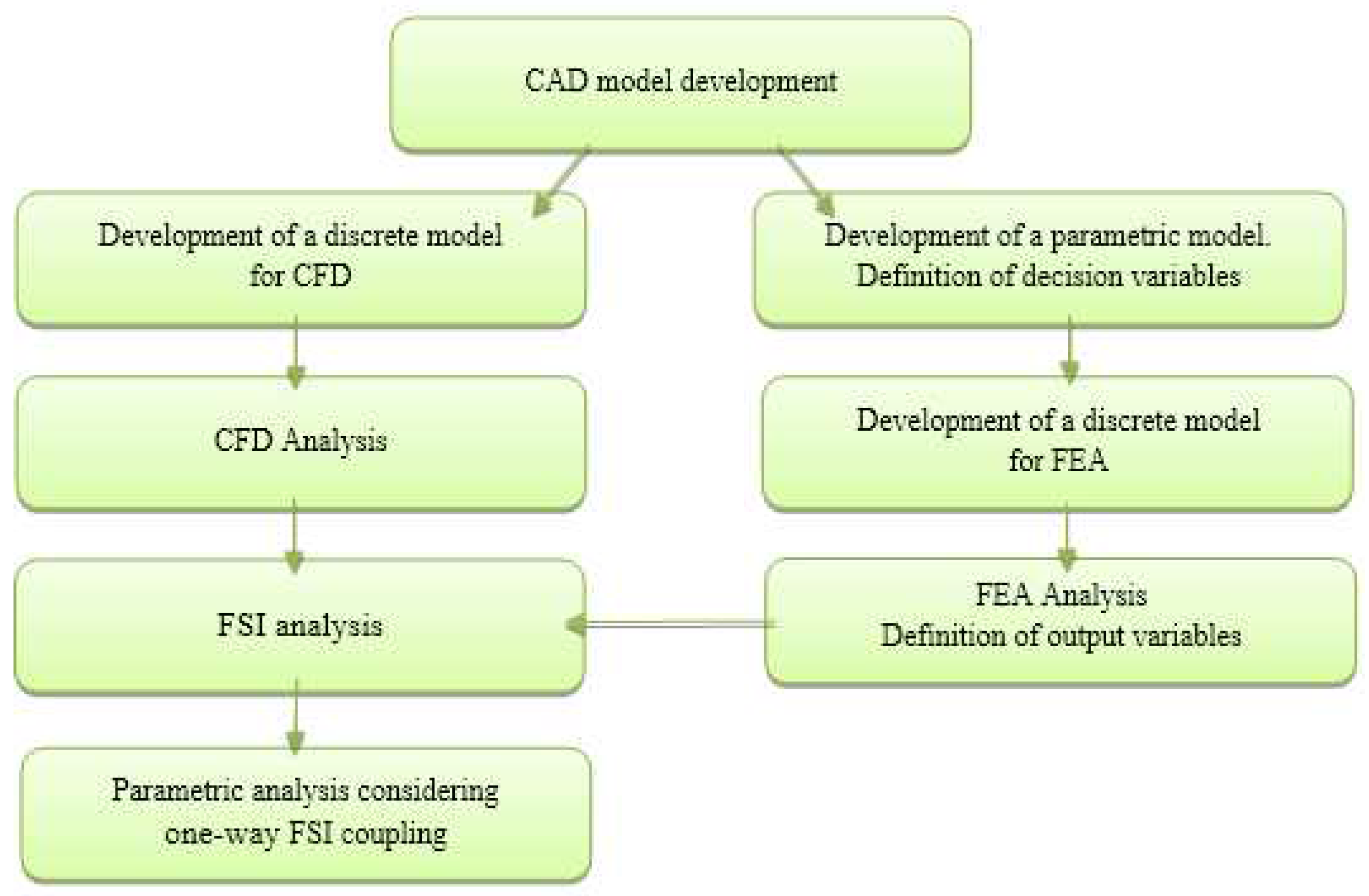 CAD model development

Development of a discrete model for CFD

CFD Analysis

FSI analysis

Parametric analysis considering one-way FSI coupling

Development of a parametric model. Definition of decision variables

Development of a discrete model for FEA

FEA Analysis
Definition of output variables